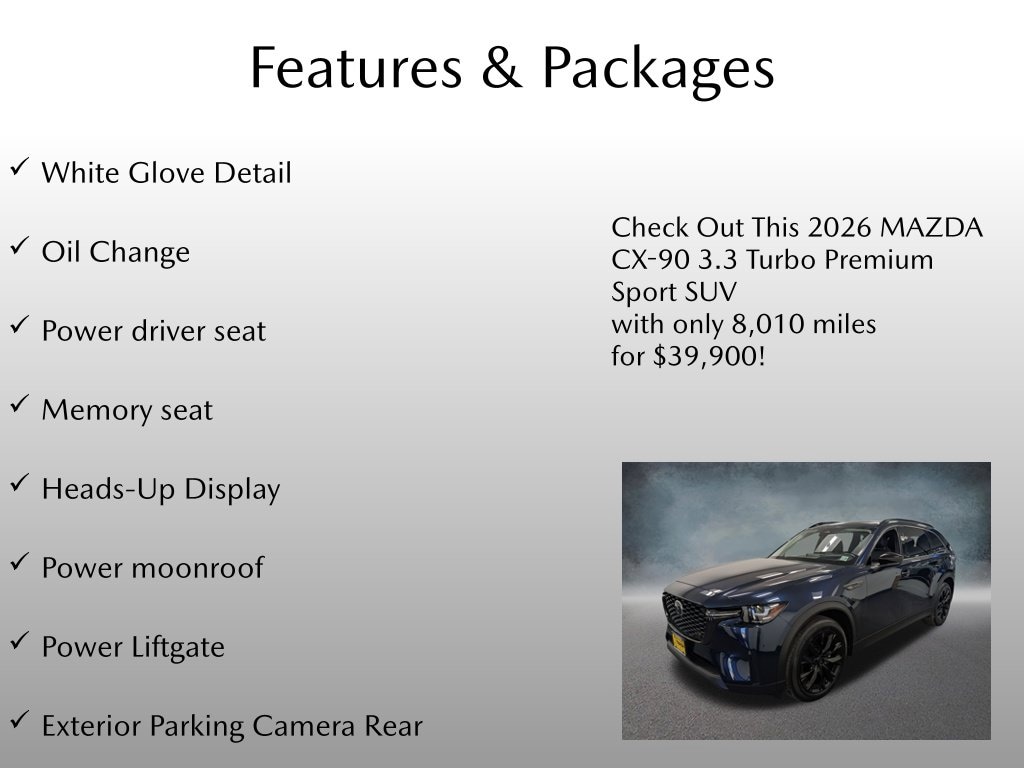 Features & Packages

✓ White Glove Detail

✓ Oil Change

✓ Power driver seat

✓ Memory seat

✓ Heads-Up Display

✓ Power moonroof

✓ Power Liftgate

✓ Exterior Parking Camera Rear

Check Out This 2026 MAZDA CX-90 3.3 Turbo Premium Sport SUV with only 8,010 miles for $39,900!